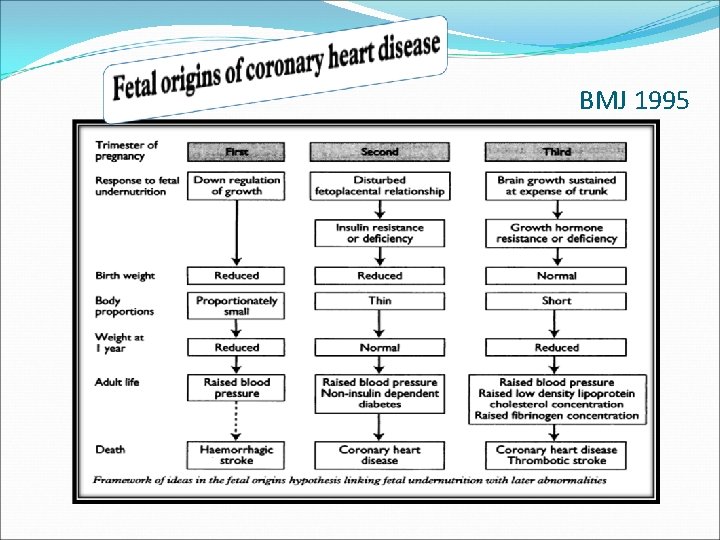 Fetal origins of coronary heart disease

BMJ 1995

| Trimester of pregnancy | First | Second | Third |
|---|---|---|---|
| Response to fetal undernutrition | Down regulation of growth | Disturbed fetoplacental relationship | Brain growth sustained at expense of trunk |
| | | Insulin resistance or deficiency | Growth hormone resistance or deficiency |
| Birth weight | Reduced | Reduced | Normal |
| Body proportions | Proportionately small | Thin | Short |
| Weight at 1 year | Reduced | Normal | Reduced |
| Adult life | Raised blood pressure | Raised blood pressure Non-insulin dependent diabetes | Raised blood pressure Raised low density lipoprotein cholesterol concentration Raised fibrinogen concentration |
| Death | Haemorrhagic stroke | Coronary heart disease | Coronary heart disease Thrombotic stroke |

Framework of ideas in the fetal origins hypothesis linking fetal undernutrition with later abnormalities